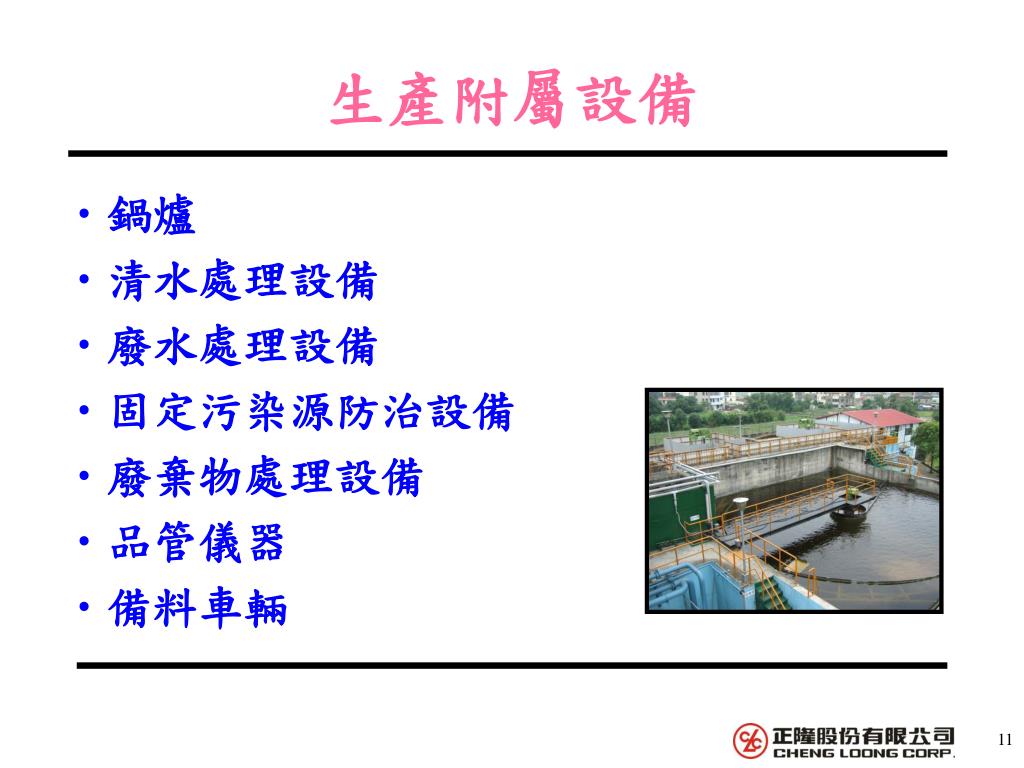 生產附屬設備

• 鍋爐
• 清水處理設備
• 廢水處理設備
• 固定污染源防治設備
• 廢棄物處理設備
• 品管儀器
• 備料車輛

正隆股份有限公司
CHENG LOONG CORP.

11